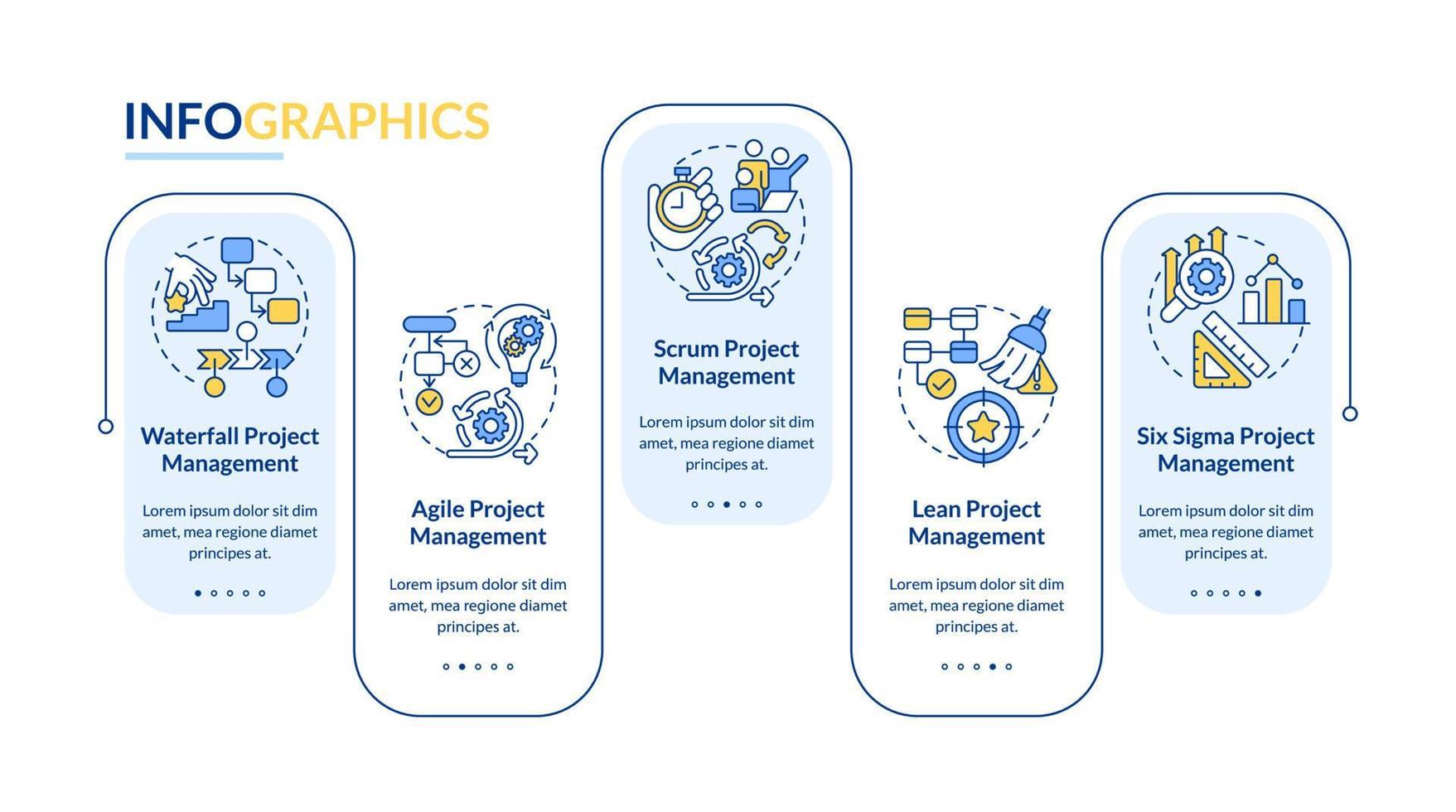 INFOGRAPHICS

Waterfall Project Management

Lorem ipsum dolor sit dim amet, mea regione diamet principes at.

Agile Project Management

Lorem ipsum dolor sit dim amet, mea regione diamet principes at.

Scrum Project Management

Lorem ipsum dolor sit dim amet, mea regione diamet principes at.

Lean Project Management

Lorem ipsum dolor sit dim amet, mea regione diamet principes at.

Six Sigma Project Management

Lorem ipsum dolor sit dim amet, mea regione diamet principes at.